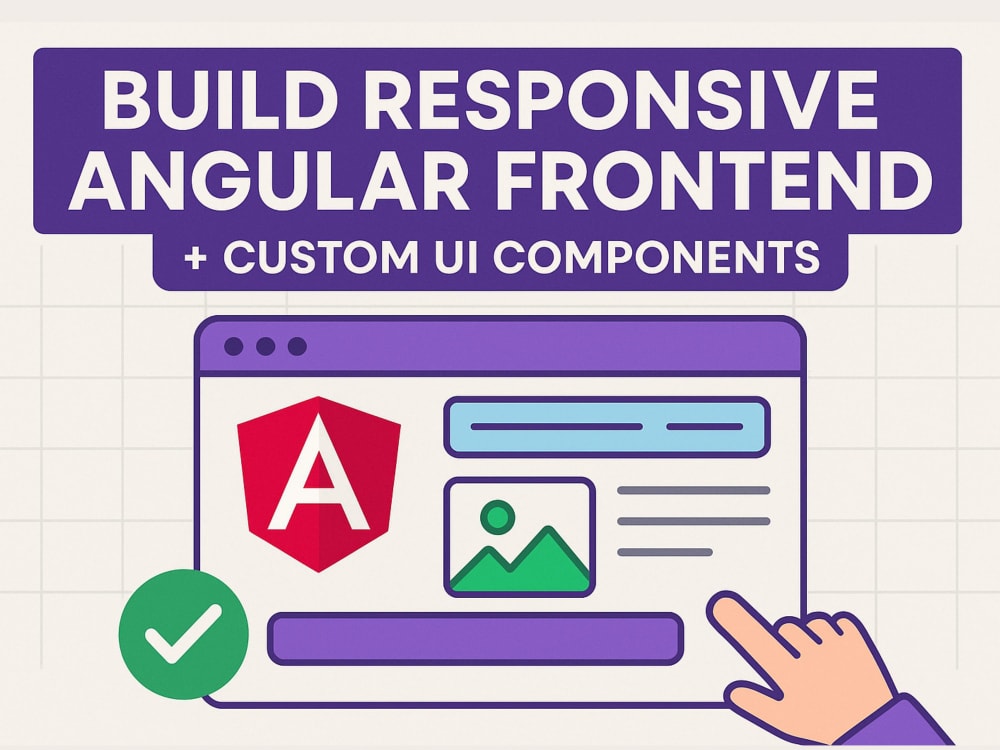 BUILD RESPONSIVE ANGULAR FRONTEND

+ CUSTOM UI COMPONENTS

A